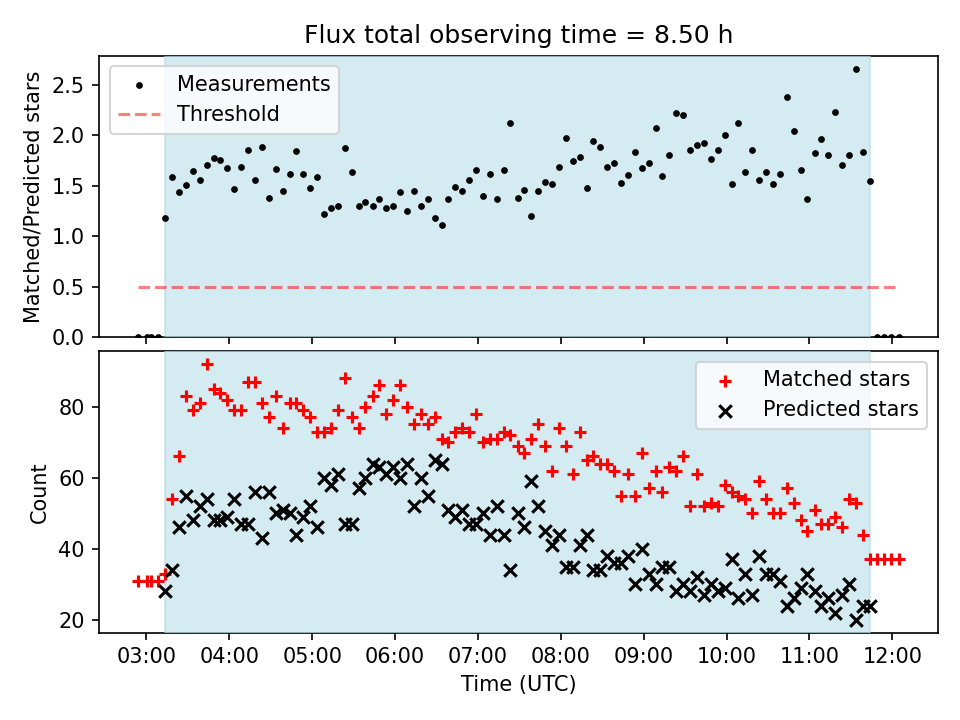 Flux total observing time = 8.50 h

Measurements
Threshold

Matched/Predicted stars

2.5
2.0
1.5
1.0
0.5
0.0

Matched stars
Predicted stars

Count

80
60
40
20

03:00
04:00
05:00
06:00
07:00
08:00
09:00
10:00
11:00
12:00

Time (UTC)